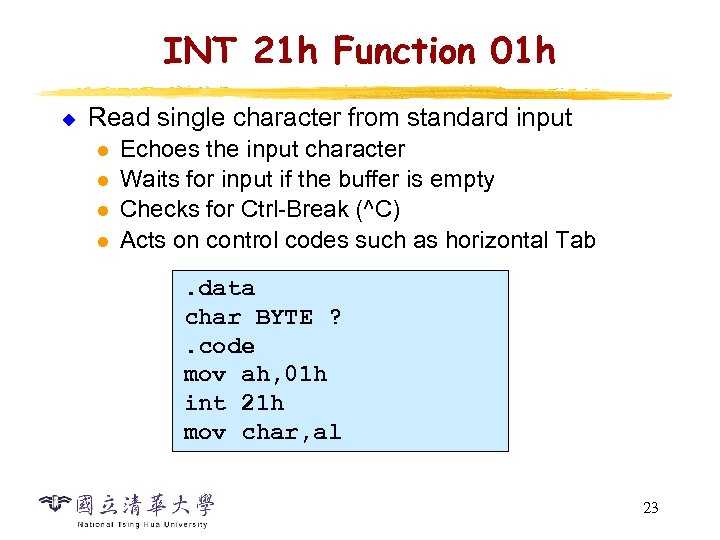 INT 21h Function 01h

Read single character from standard input

Echoes the input character

Waits for input if the buffer is empty

Checks for Ctrl-Break (^C)

Acts on control codes such as horizontal Tab

.data
char BYTE ?
.code
mov ah,01h
int 21h
mov char,al

國立清華大學
National Tsing Hua University

23